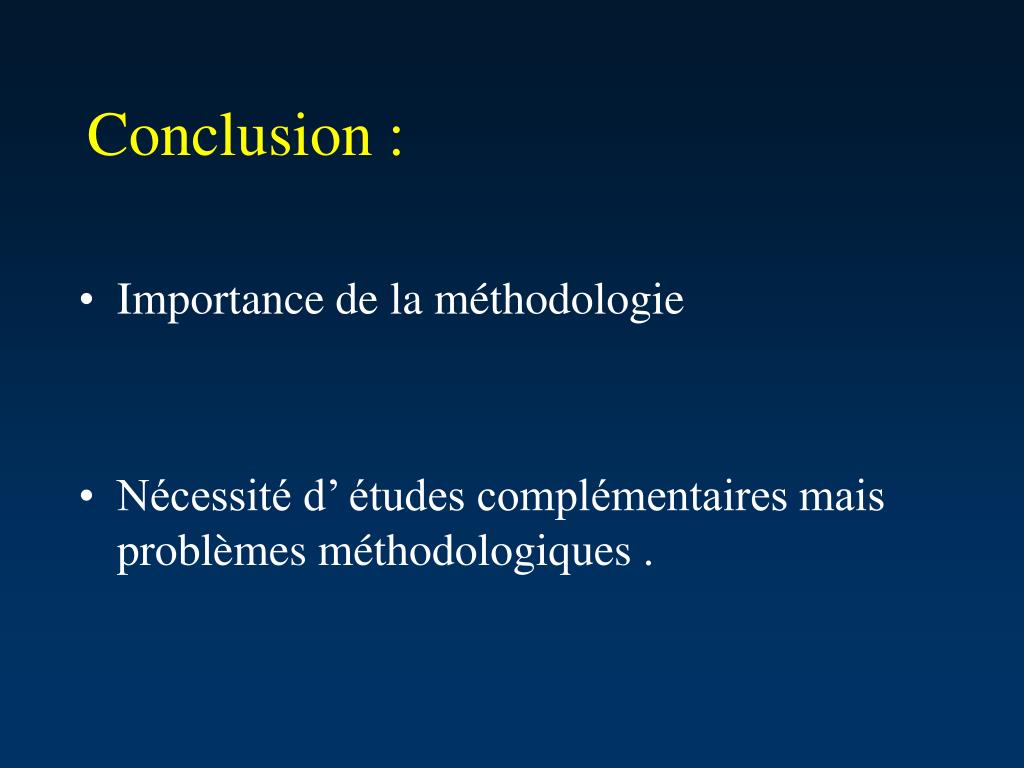 Conclusion :

• Importance de la méthodologie

• Nécessité d’ études complémentaires mais problèmes méthodologiques .